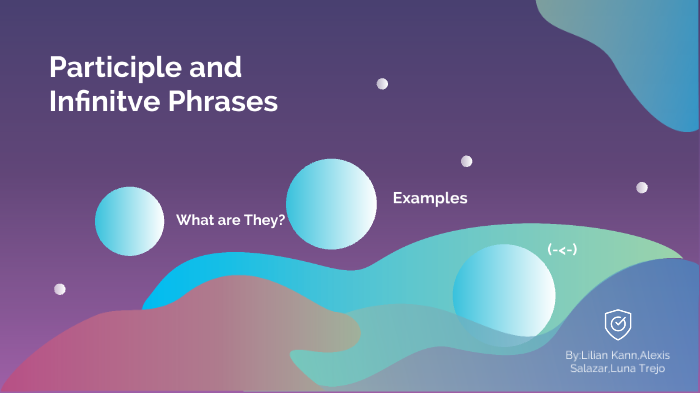 Participle and Infinitve Phrases

What are They?

Examples

(-<-)

By:Lilian Kann,Alexis Salazar,Luna Trejo